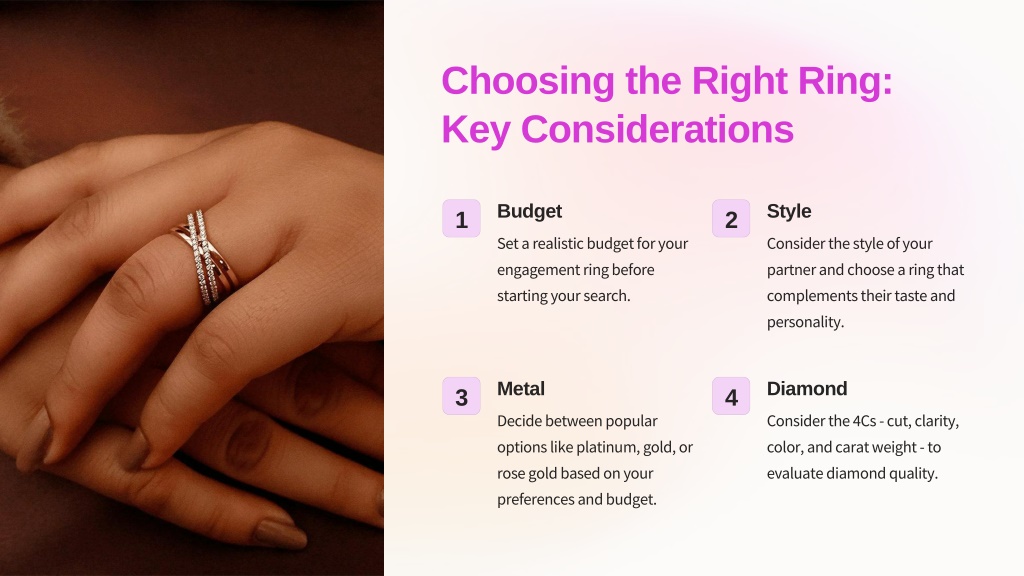 Choosing the Right Ring: Key Considerations

1

Budget

Set a realistic budget for your engagement ring before starting your search.

2

Style

Consider the style of your partner and choose a ring that complements their taste and personality.

3

Metal

Decide between popular options like platinum, gold, or rose gold based on your preferences and budget.

4

Diamond

Consider the 4Cs - cut, clarity, color, and carat weight - to evaluate diamond quality.